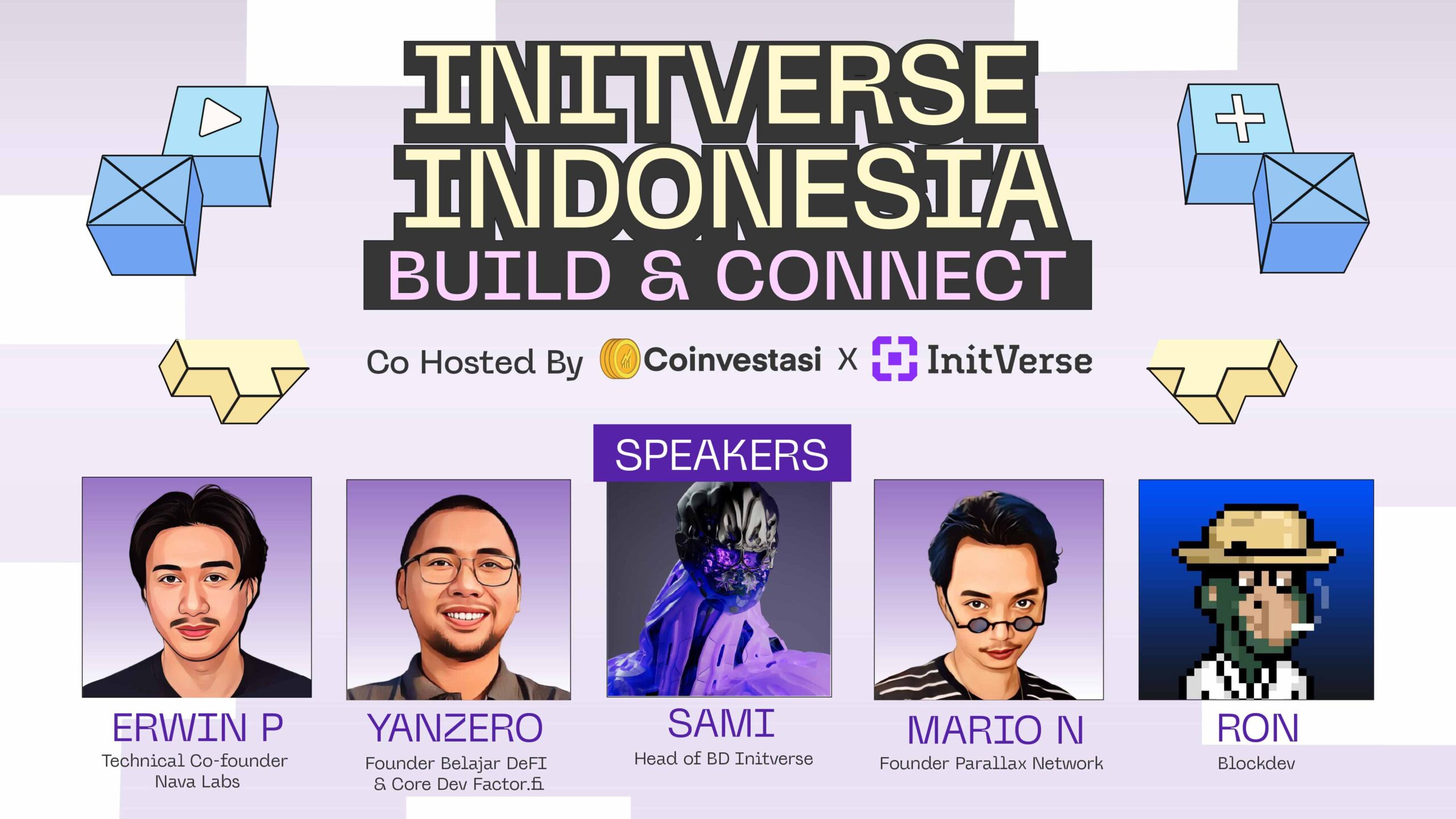 INITVERSE INDONESIA
BUILD & CONNECT

Co Hosted By Coinvestasi X InitVerse

SPEAKERS

ERWIN P
Technical Co-founder Nava Labs

YANZERO
Founder Belajar DeFI & Core Dev Factor.fi

SAMI
Head of BD Initverse

MARIO N
Founder Parallax Network

RON
Blockdev